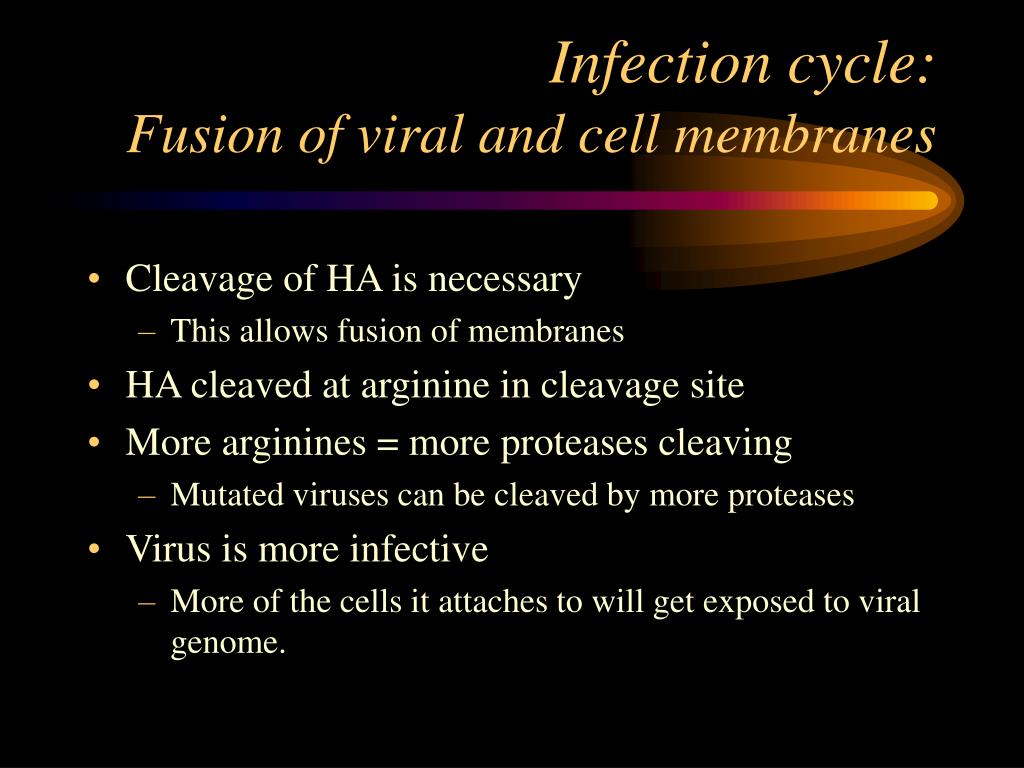 Infection cycle:
Fusion of viral and cell membranes

• Cleavage of HA is necessary
– This allows fusion of membranes
• HA cleaved at arginine in cleavage site
• More arginines = more proteases cleaving
– Mutated viruses can be cleaved by more proteases
• Virus is more infective
– More of the cells it attaches to will get exposed to viral genome.